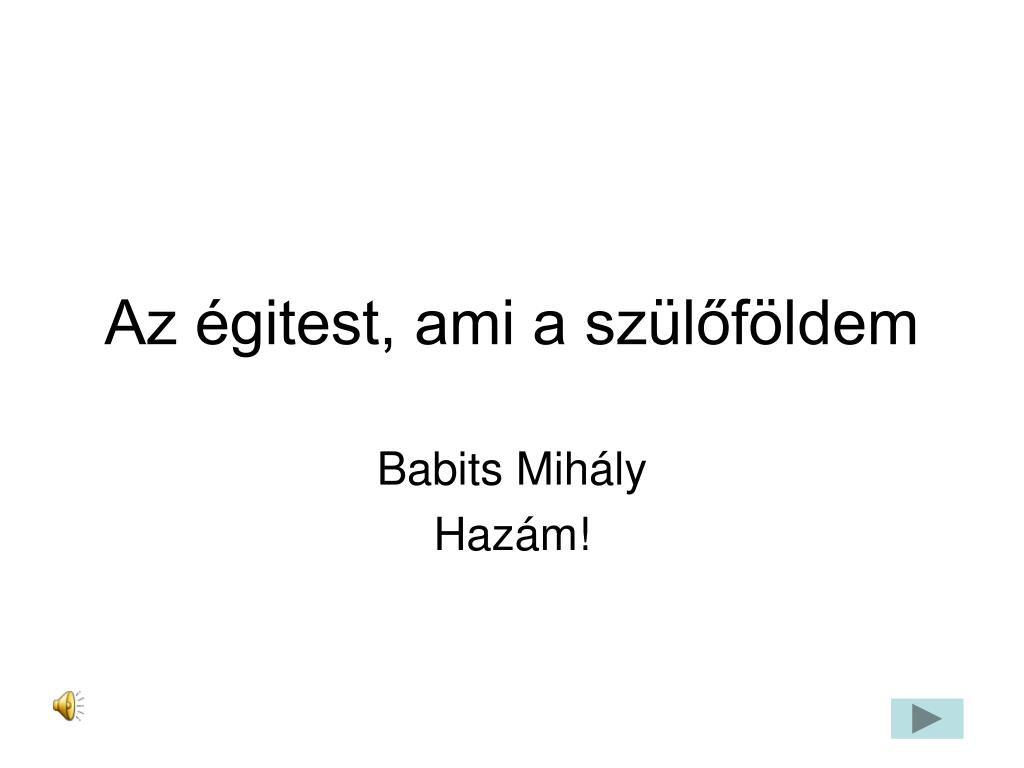 Az égitest, ami a szülőföldem

Babits Mihály
Hazám!